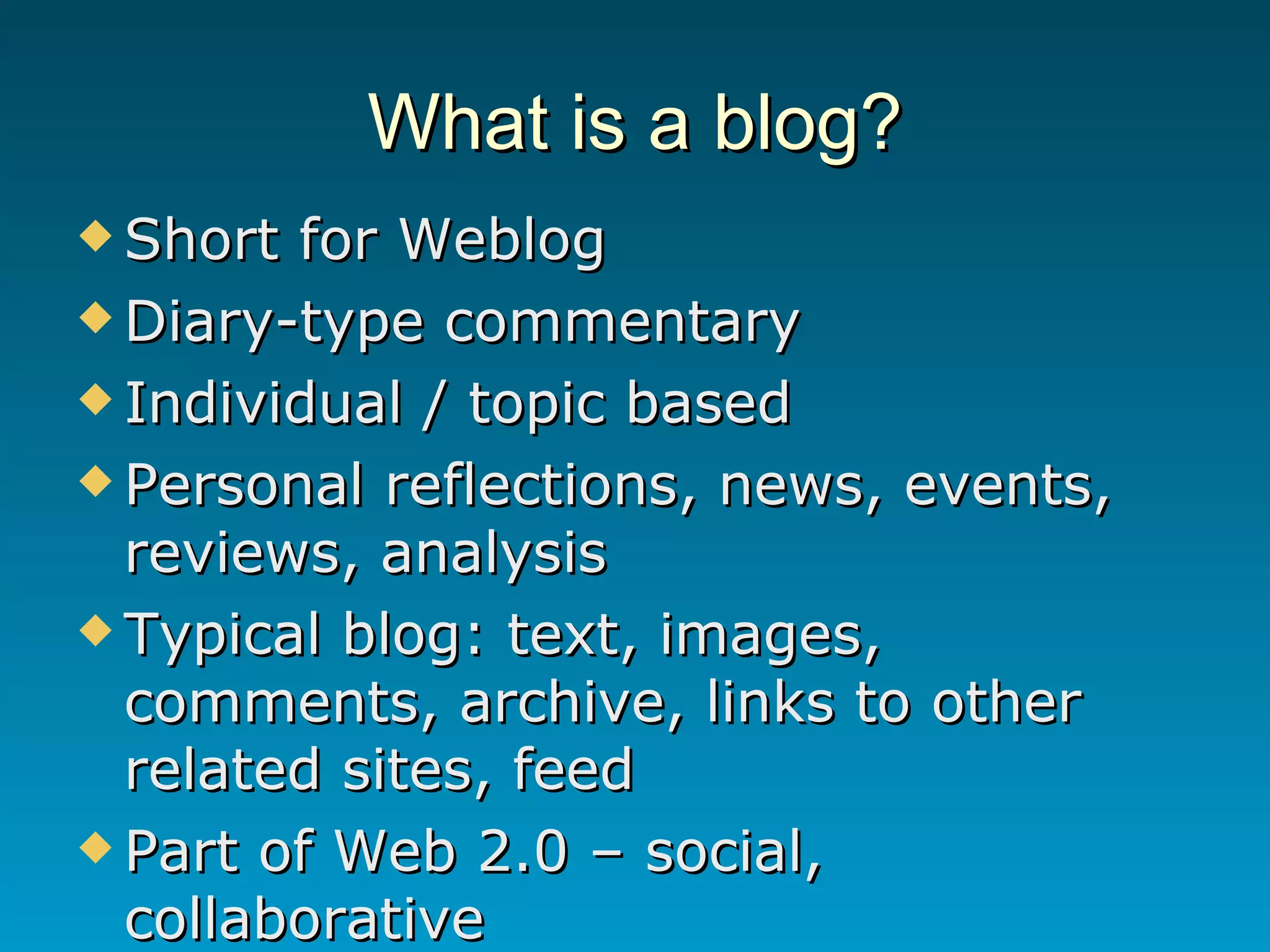 What is a blog?

◆ Short for Weblog
◆ Diary-type commentary
◆ Individual / topic based
◆ Personal reflections, news, events, reviews, analysis
◆ Typical blog: text, images, comments, archive, links to other related sites, feed
◆ Part of Web 2.0 – social, collaborative